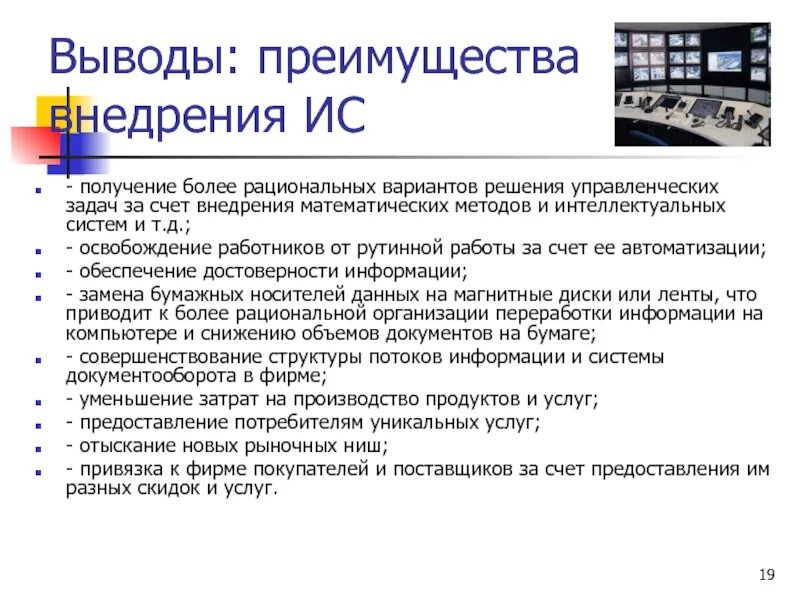 Выводы: преимущества внедрения ИС

- получение более рациональных вариантов решения управленческих задач за счет внедрения математических методов и интеллектуальных систем и т.д.;
- освобождение работников от рутинной работы за счет ее автоматизации;
- обеспечение достоверности информации;
- замена бумажных носителей данных на магнитные диски или ленты, что приводит к более рациональной организации переработки информации на компьютере и снижению объемов документов на бумаге;
- совершенствование структуры потоков информации и системы документооборота в фирме;
- уменьшение затрат на производство продуктов и услуг;
- предоставление потребителям уникальных услуг;
- отыскание новых рыночных ниш;
- привязка к фирме покупателей и поставщиков за счет предоставления им разных скидок и услуг.

19